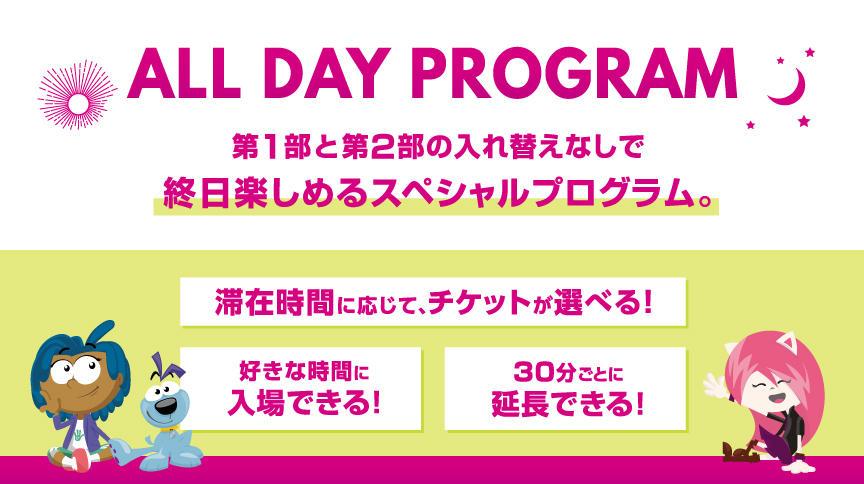 ALL DAY PROGRAM

第1部と第2部の入れ替えなしで
終日楽しめるスペシャルプログラム。

滞在時間に応じて、チケットが選べる!

好きな時間に
入場できる!

30分ごとに
延長できる!